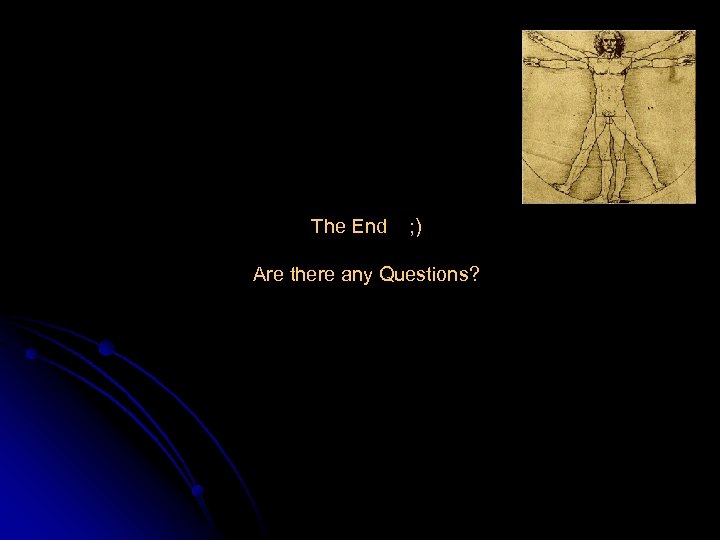 The End ;)

Are there any Questions?